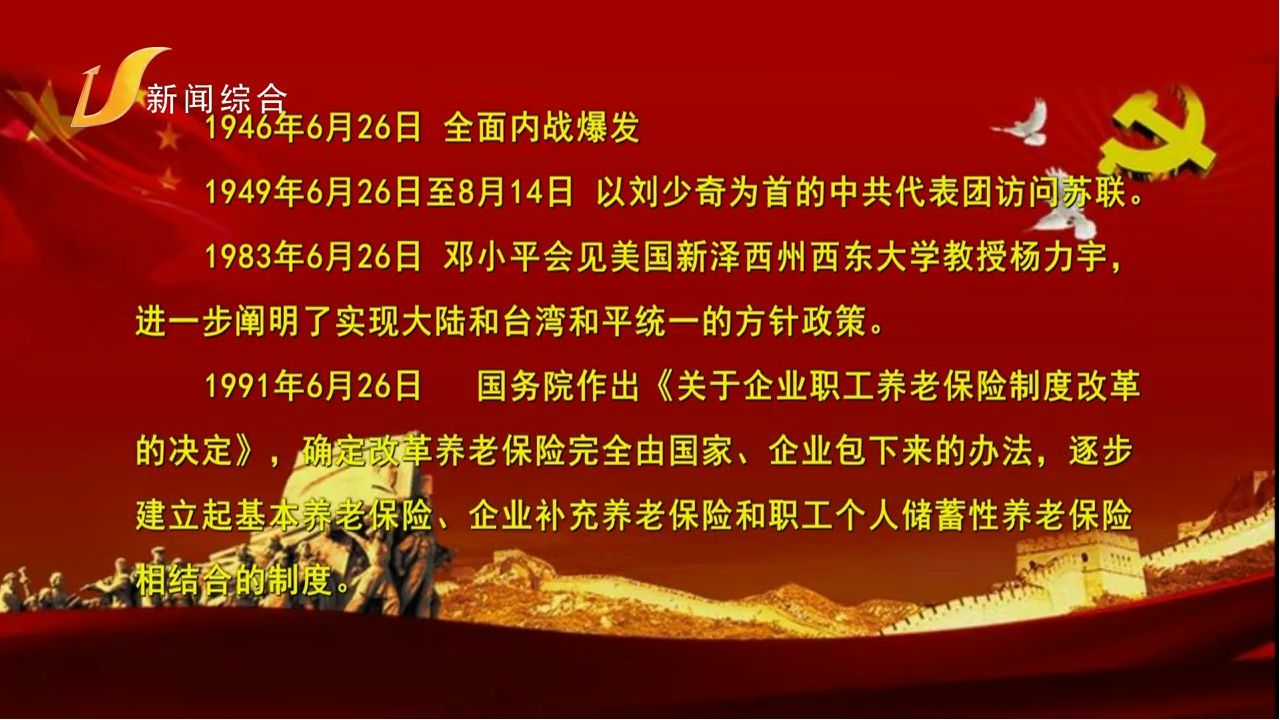 新闻综合

1946年6月26日 全面内战爆发

1949年6月26日至8月14日 以刘少奇为首的中共代表团访问苏联。

1983年6月26日 邓小平会见美国新泽西州西东大学教授杨力宇，进一步阐明了实现大陆和台湾和平统一的方针政策。

1991年6月26日 国务院作出《关于企业职工养老保险制度改革的决定》，确定改革养老保险完全由国家、企业包下来的办法，逐步建立起基本养老保险、企业补充养老保险和职工个人储蓄性养老保险相结合的制度。